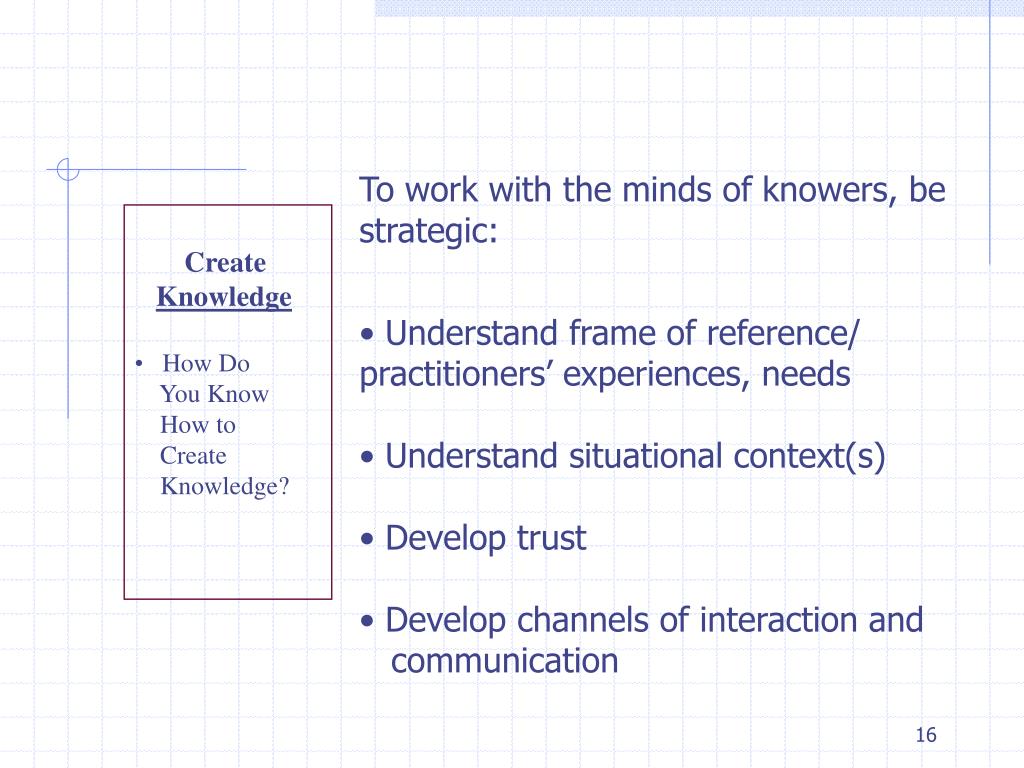 Create Knowledge

• How Do You Know How to Create Knowledge?

To work with the minds of knowers, be strategic:

• Understand frame of reference/ practitioners’ experiences, needs

• Understand situational context(s)

• Develop trust

• Develop channels of interaction and communication

16